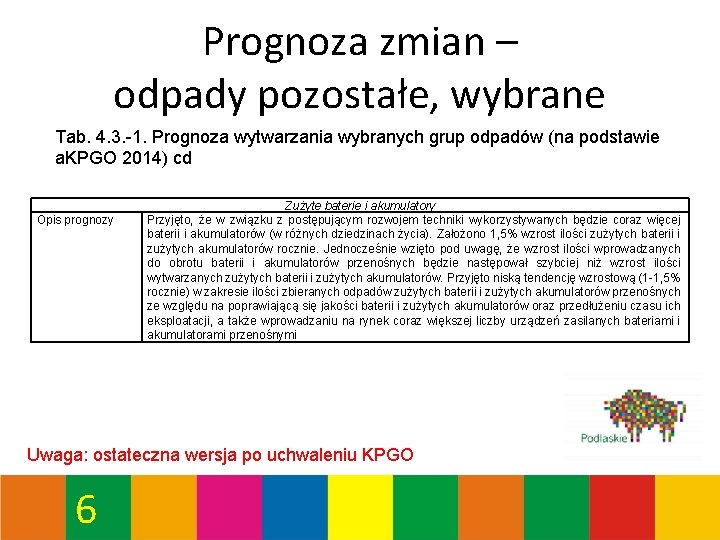 Prognoza zmian – odpady pozostałe, wybrane

Tab. 4.3.-1. Prognoza wytwarzania wybranych grup odpadów (na podstawie aKPGO 2014) cd

| Zużyte baterie i akumulatory | |
|---|---|
| Opis prognozy | Przyjęto, że w związku z postępującym rozwojem techniki wykorzystywanych będzie coraz więcej baterii i akumulatorów (w różnych dziedzinach życia). Założono 1,5% wzrost ilości zużytych baterii i zużytych akumulatorów rocznie. Jednocześnie wzięto pod uwagę, że wzrost ilości wprowadzanych do obrotu baterii i akumulatorów przenośnych będzie następował szybciej niż wzrost ilości wytwarzanych zużytych baterii i zużytych akumulatorów. Przyjęto niską tendencję wzrostową (1-1,5% rocznie) w zakresie ilości zbieranych odpadów zużytych baterii i zużytych akumulatorów przenośnych ze względu na poprawiającą się jakości baterii i zużytych akumulatorów oraz przedłużeniu czasu ich eksploatacji, a także wprowadzaniu na rynek coraz większej liczby urządzeń zasilanych bateriami i akumulatorami przenośnymi |

Podlaskie

Uwaga: ostateczna wersja po uchwaleniu KPGO

6